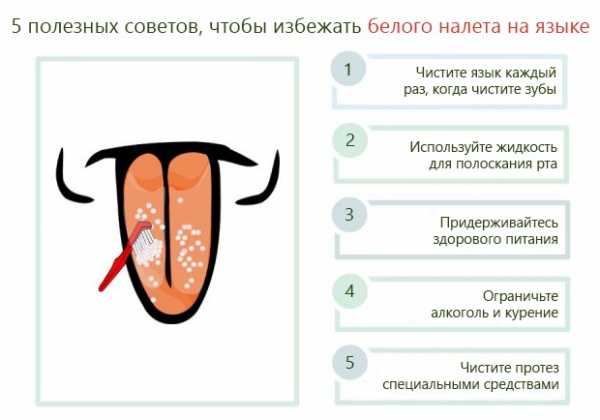 5 полезных советов, чтобы избежать белого налета на языке

1

Чистите язык каждый раз, когда чистите зубы

2

Используйте жидкость для полоскания рта

3

Придерживайтесь здорового питания

4

Ограничьте алкоголь и курение

5

Чистите протез специальными средствами